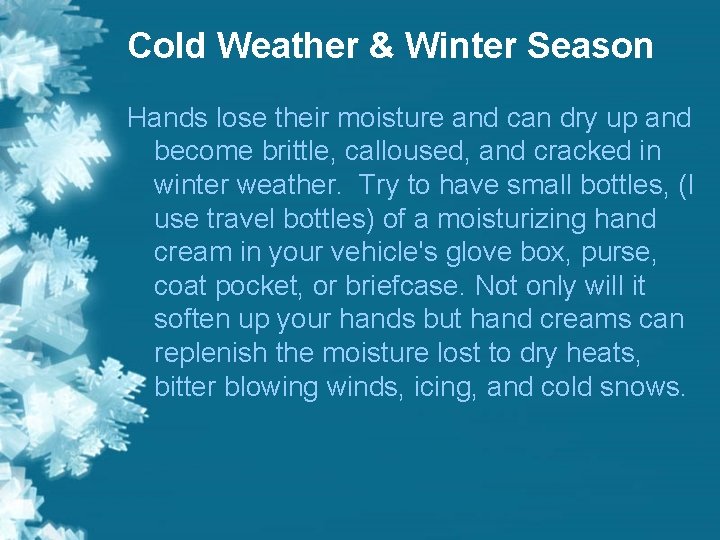 Cold Weather & Winter Season

Hands lose their moisture and can dry up and become brittle, calloused, and cracked in winter weather.  Try to have small bottles, (I use travel bottles) of a moisturizing hand cream in your vehicle's glove box, purse, coat pocket, or briefcase. Not only will it soften up your hands but hand creams can replenish the moisture lost to dry heats, bitter blowing winds, icing, and cold snows.